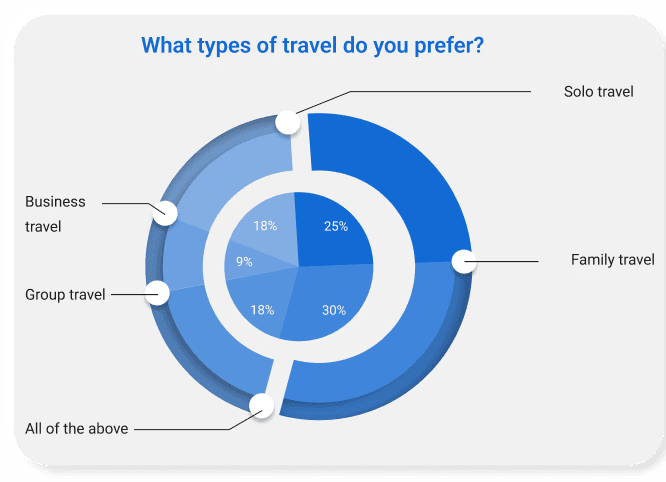 What types of travel do you prefer?

Solo travel

Business travel

Family travel

Group travel

All of the above

18%

25%

9%

18%

30%